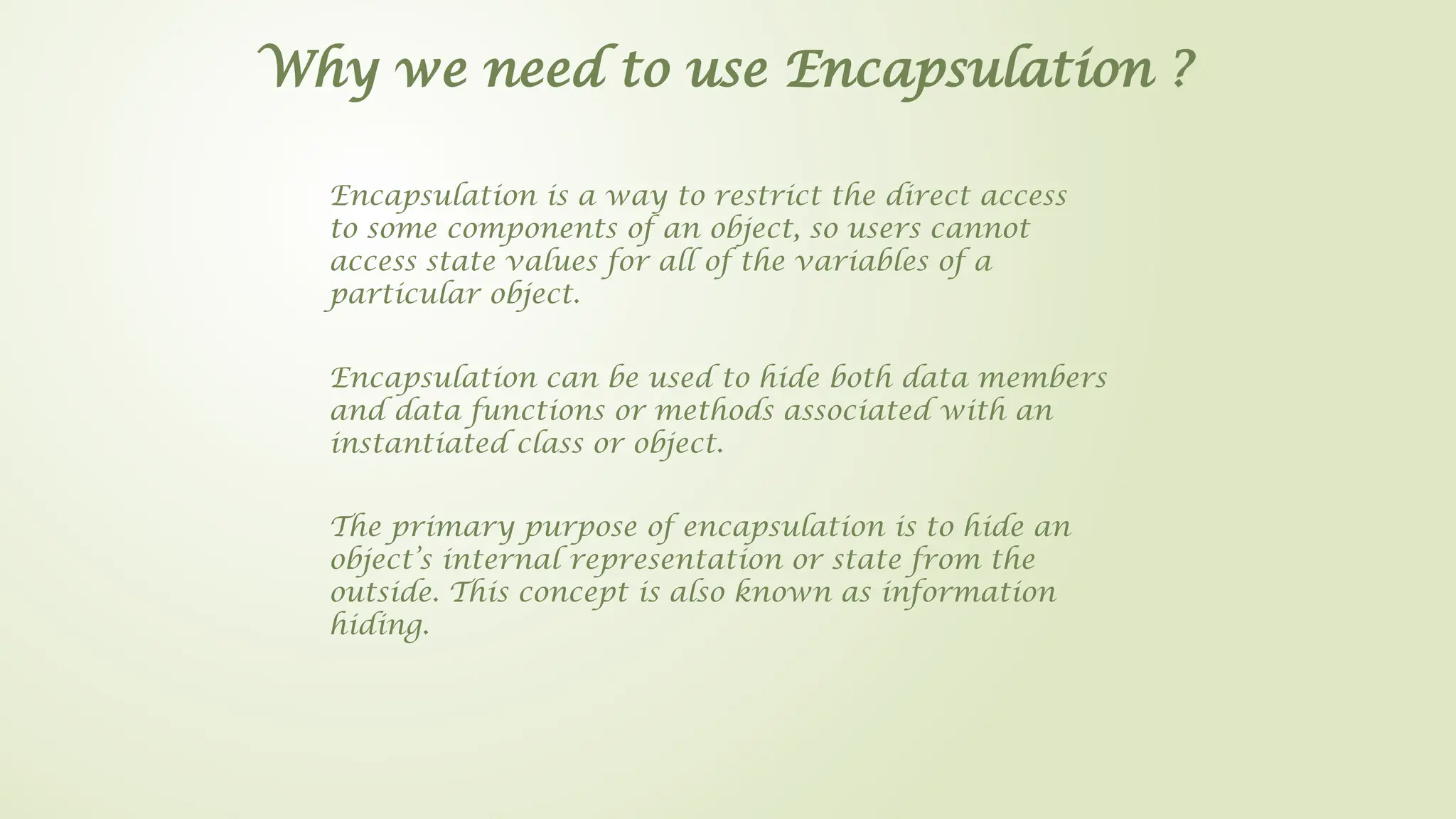 Why we need to use Encapsulation ?

Encapsulation is a way to restrict the direct access to some components of an object, so users cannot access state values for all of the variables of a particular object.

Encapsulation can be used to hide both data members and data functions or methods associated with an instantiated class or object.

The primary purpose of encapsulation is to hide an object’s internal representation or state from the outside. This concept is also known as information hiding.